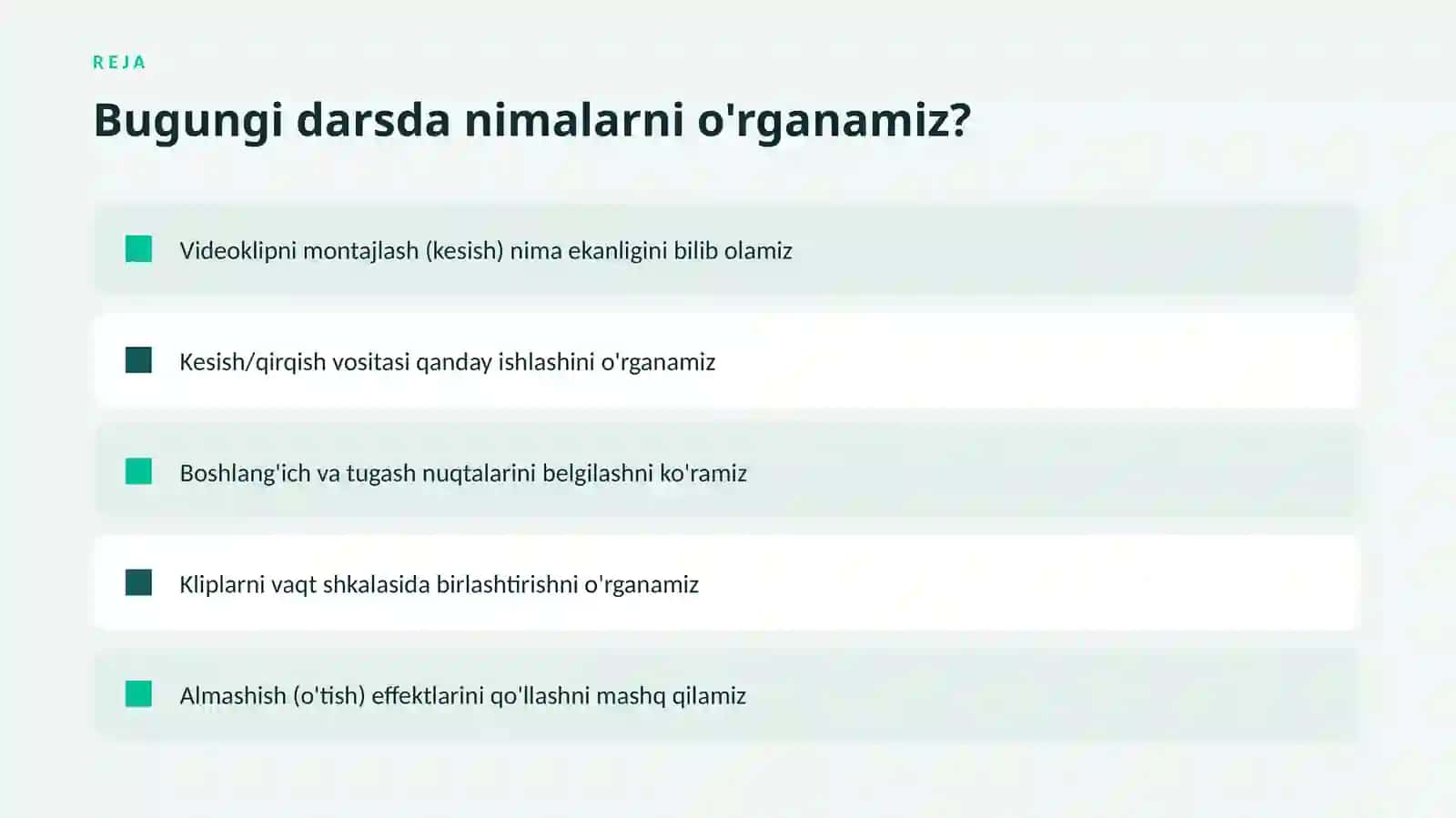 REJA

Bugungi darsda nimalarni o'rganamiz?

Videoklipni montajlash (kesish) nima ekanligini bilib olamiz

Kesish/qirqish vositasi qanday ishlashini o'rganamiz

Boshlang'ich va tugash nuqtalarini belgilashni ko'ramiz

Kliplarni vaqt shkalasida birlashtirishni o'rganamiz

Almashish (o'tish) effektlarini qo'llashni mashq qilamiz